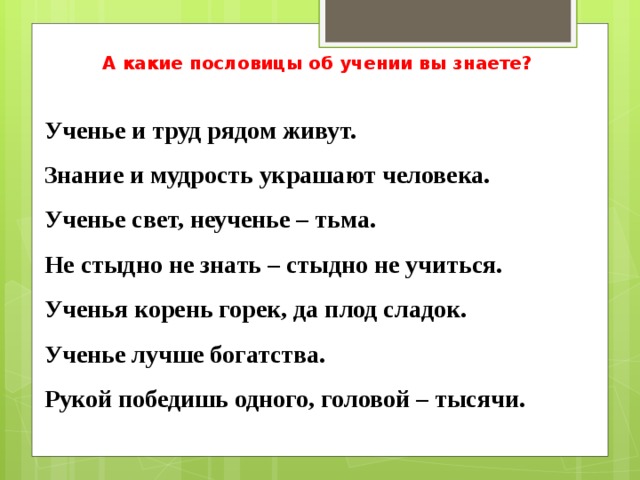 А какие пословицы об учении вы знаете?

Ученье и труд рядом живут.

Знание и мудрость украшают человека.

Ученье свет, неученье – тьма.

Не стыдно не знать – стыдно не учиться.

Ученья корень горек, да плод сладок.

Ученье лучше богатства.

Рукой победишь одного, головой – тысячи.